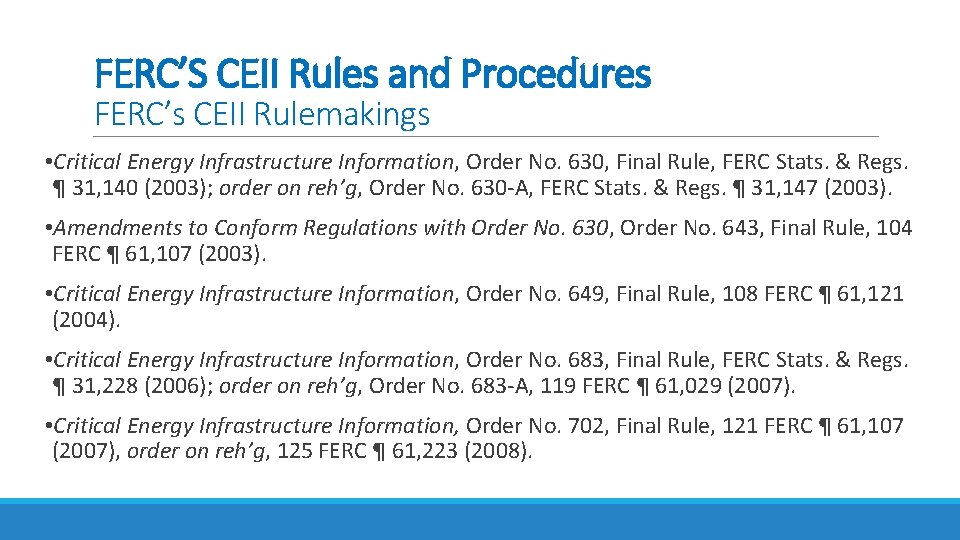 FERC'S CEII Rules and Procedures
FERC's CEII Rulemakings

•Critical Energy Infrastructure Information, Order No. 630, Final Rule, FERC Stats. & Regs. ¶ 31,140 (2003); order on reh'g, Order No. 630-A, FERC Stats. & Regs. ¶ 31,147 (2003).

•Amendments to Conform Regulations with Order No. 630, Order No. 643, Final Rule, 104 FERC ¶ 61,107 (2003).

•Critical Energy Infrastructure Information, Order No. 649, Final Rule, 108 FERC ¶ 61,121 (2004).

•Critical Energy Infrastructure Information, Order No. 683, Final Rule, FERC Stats. & Regs. ¶ 31,228 (2006); order on reh'g, Order No. 683-A, 119 FERC ¶ 61,029 (2007).

•Critical Energy Infrastructure Information, Order No. 702, Final Rule, 121 FERC ¶ 61,107 (2007), order on reh'g, 125 FERC ¶ 61,223 (2008).